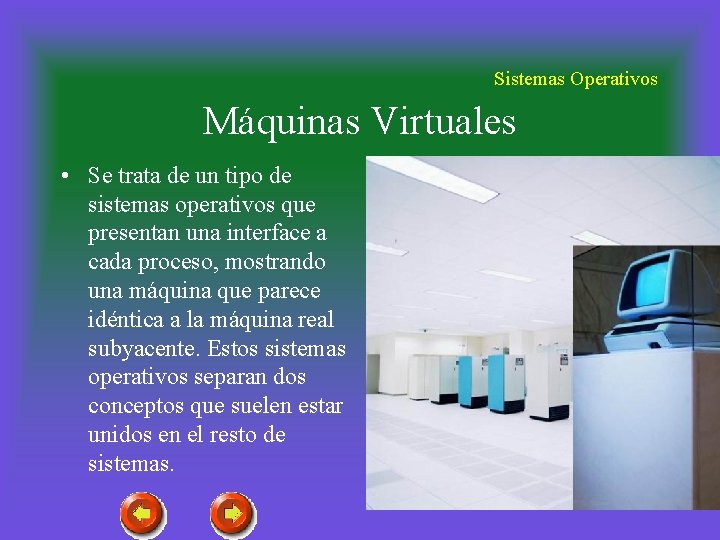 Sistemas Operativos

Máquinas Virtuales

• Se trata de un tipo de sistemas operativos que presentan una interface a cada proceso, mostrando una máquina que parece idéntica a la máquina real subyacente. Estos sistemas operativos separan dos conceptos que suelen estar unidos en el resto de sistemas.